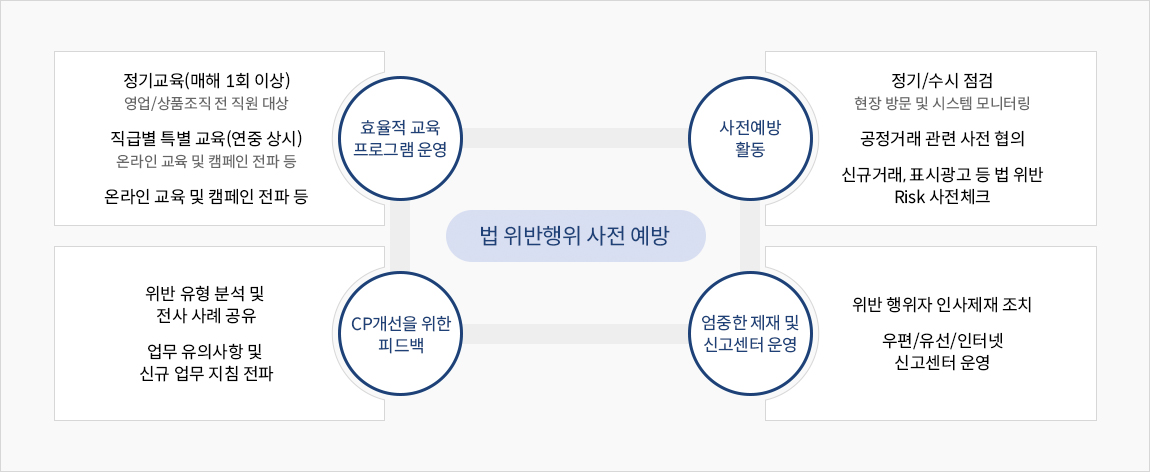 정기교육(매해 1회 이상)
영업/상품조직 전 직원 대상

직급별 특별 교육(연중 상시)
온라인 교육 및 캠페인 전파 등

온라인 교육 및 캠페인 전파 등

효율적 교육 프로그램 운영

사전예방 활동

정기/수시 점검
현장 방문 및 시스템 모니터링

공정거래 관련 사전 협의

신규거래, 표시광고 등 법 위반 Risk 사전체크

법 위반행위 사전 예방

위반 유형 분석 및 전사 사례 공유

업무 유의사항 및 신규 업무 지침 전파

CP개선을 위한 피드백

엄중한 제재 및 신고센터 운영

위반 행위자 인사제재 조치

우편/유선/인터넷 신고센터 운영